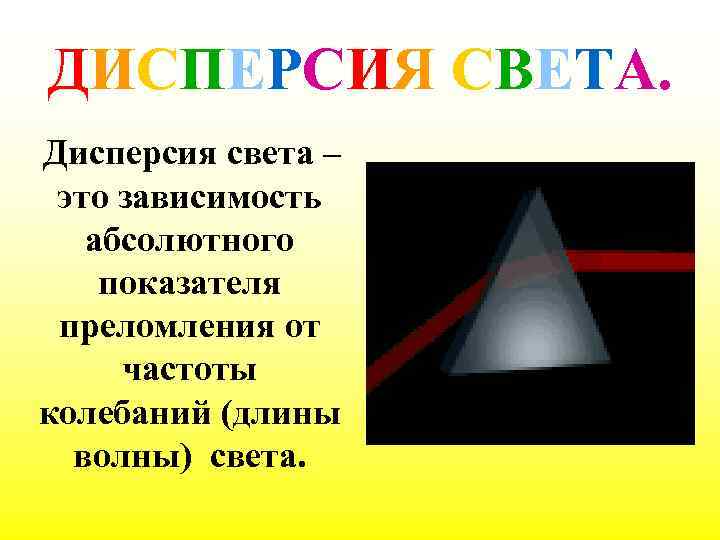 ДИСПЕРСИЯ СВЕТА.

Дисперсия света – это зависимость абсолютного показателя преломления от частоты колебаний (длины волны) света.